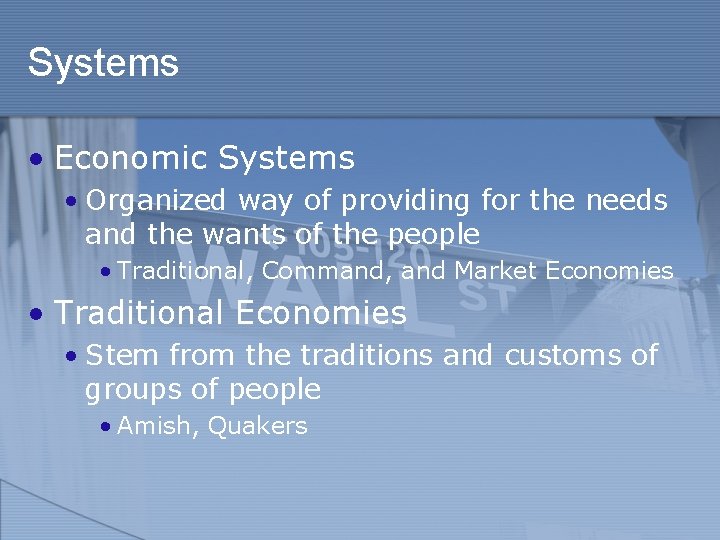 Systems

• Economic Systems
  • Organized way of providing for the needs and the wants of the people
    • Traditional, Command, and Market Economies
• Traditional Economies
  • Stem from the traditions and customs of groups of people
    • Amish, Quakers

105-120
WALL
ST